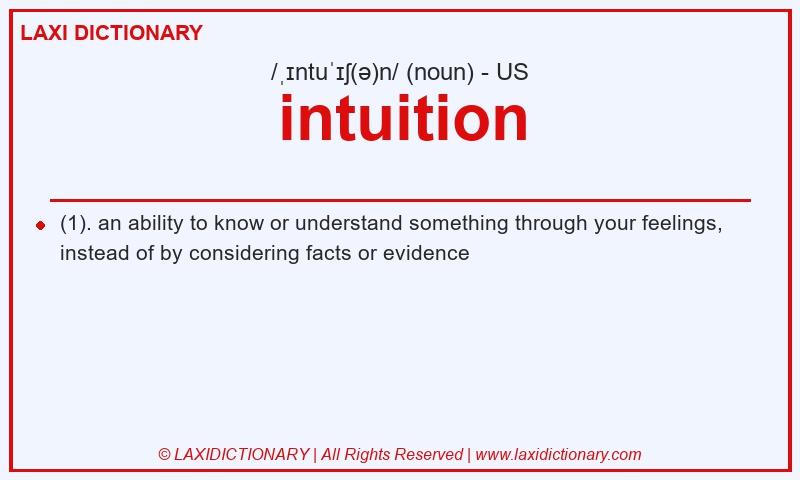 LAXI DICTIONARY

/ˌɪntuˈɪʃ(ə)n/ (noun) - US

intuition

(1). an ability to know or understand something through your feelings, instead of by considering facts or evidence

© LAXIDICTIONARY | All Rights Reserved | www.laxidictionary.com